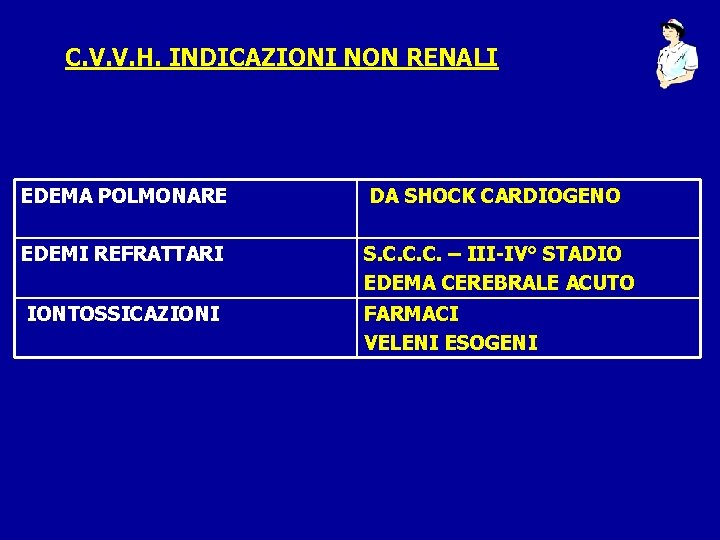 C.V.V.H. INDICAZIONI NON RENALI

| EDEMA POLMONARE | DA SHOCK CARDIOGENO |
|---|---|
| EDEMI REFRATTARI | S.C.C.C. – III-IV° STADIO EDEMA CEREBRALE ACUTO |
| IONTOSSICAZIONI | FARMACI VELENI ESOGENI |